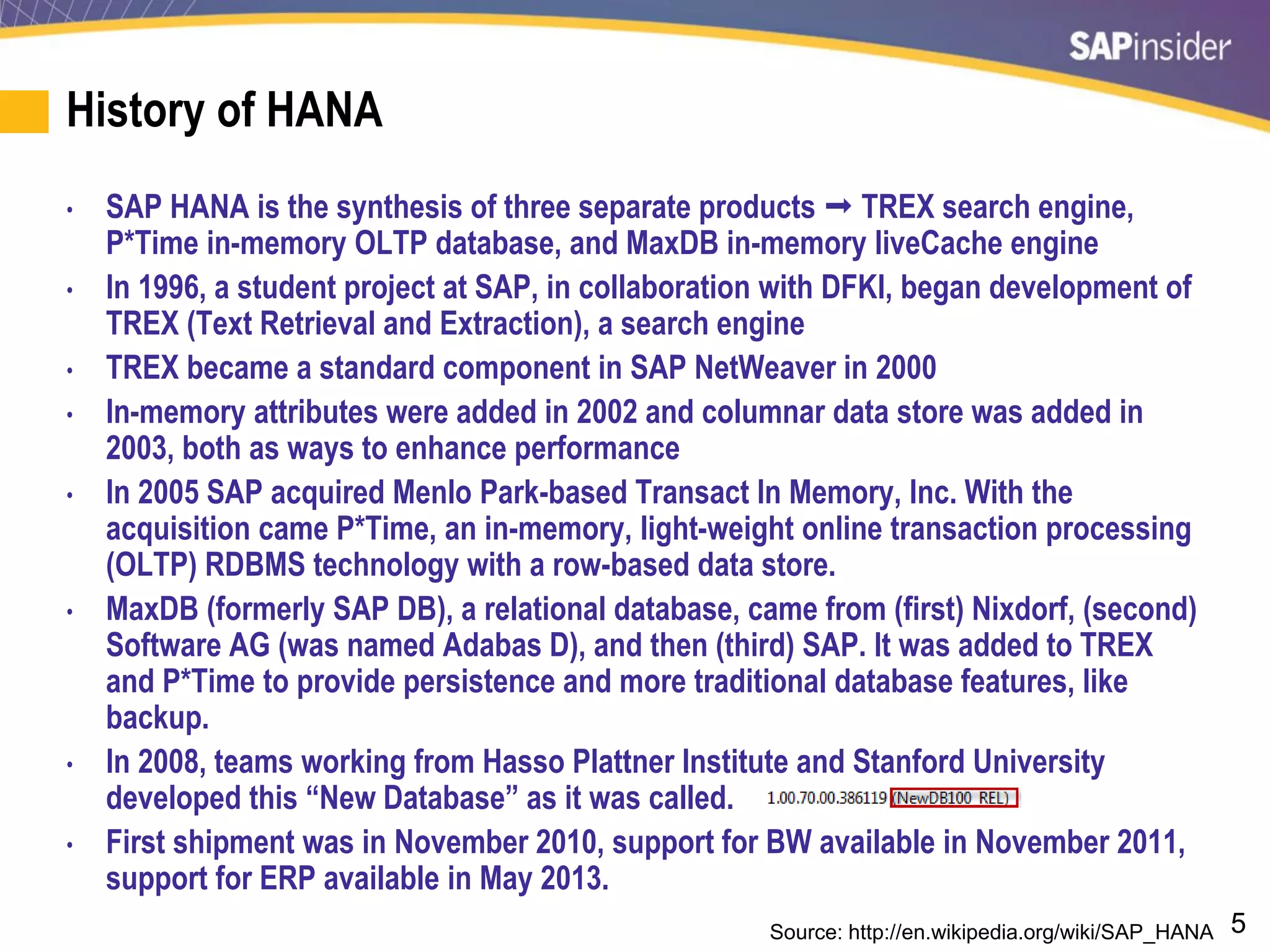 SAPinsider

History of HANA

• SAP HANA is the synthesis of three separate products ➞ TREX search engine, P*Time in-memory OLTP database, and MaxDB in-memory liveCache engine
• In 1996, a student project at SAP, in collaboration with DFKI, began development of TREX (Text Retrieval and Extraction), a search engine
• TREX became a standard component in SAP NetWeaver in 2000
• In-memory attributes were added in 2002 and columnar data store was added in 2003, both as ways to enhance performance
• In 2005 SAP acquired Menlo Park-based Transact In Memory, Inc. With the acquisition came P*Time, an in-memory, light-weight online transaction processing (OLTP) RDBMS technology with a row-based data store.
• MaxDB (formerly SAP DB), a relational database, came from (first) Nixdorf, (second) Software AG (was named Adabas D), and then (third) SAP. It was added to TREX and P*Time to provide persistence and more traditional database features, like backup.
• In 2008, teams working from Hasso Plattner Institute and Stanford University developed this “New Database” as it was called. 1.00.70.00.386119 (NewDB100_REL)
• First shipment was in November 2010, support for BW available in November 2011, support for ERP available in May 2013.

Source: http://en.wikipedia.org/wiki/SAP_HANA 5